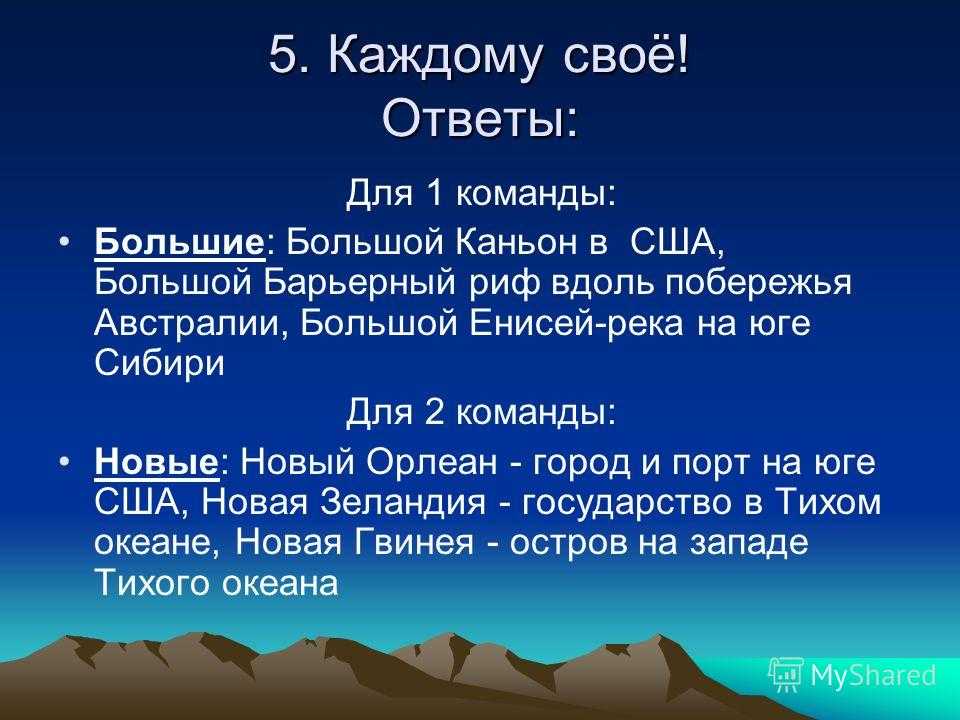 5. Каждому своё!
Ответы:

Для 1 команды:

• Большие: Большой Каньон в США, Большой Барьерный риф вдоль побережья Австралии, Большой Енисей-река на юге Сибири

Для 2 команды:

• Новые: Новый Орлеан - город и порт на юге США, Новая Зеландия - государство в Тихом океане, Новая Гвинея - остров на западе Тихого океана

MyShared